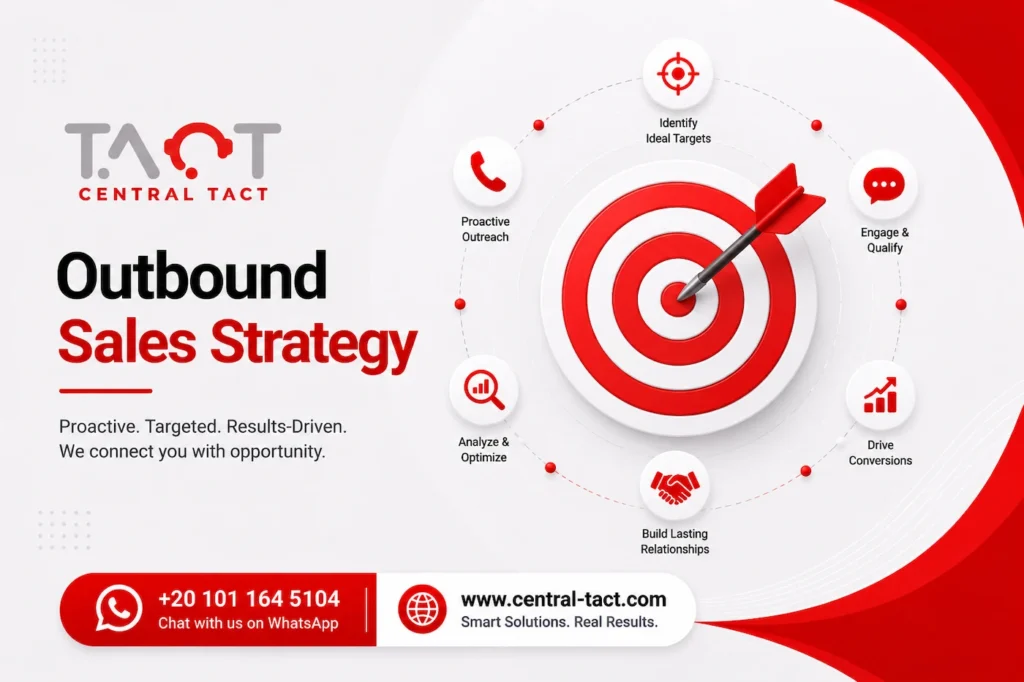 TACT
CENTRAL TACT

Outbound
Sales Strategy

Proactive. Targeted. Results-Driven.
We connect you with opportunity.

Identify
Ideal Targets

Engage &
Qualify

Drive
Conversions

Build Lasting
Relationships

Analyze &
Optimize

Proactive
Outreach

+20 101 164 5104
Chat with us on WhatsApp

www.central-tact.com
Smart Solutions. Real Results.